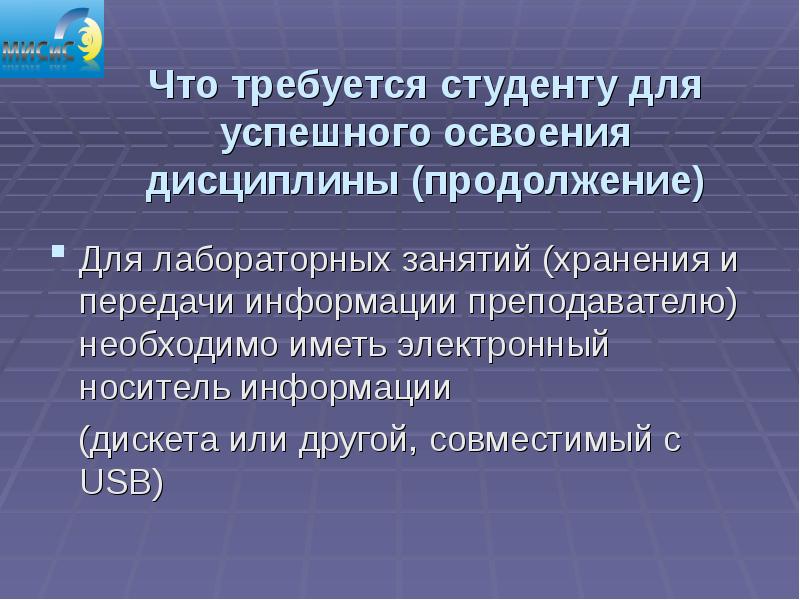 МИСиС

Что требуется студенту для успешного освоения дисциплины (продолжение)

Для лабораторных занятий (хранения и передачи информации преподавателю) необходимо иметь электронный носитель информации

(дискета или другой, совместимый с USB)